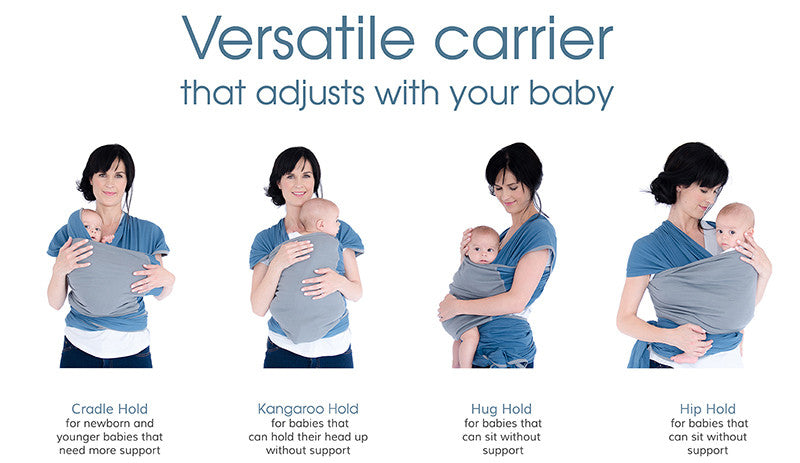 Versatile carrier
that adjusts with your baby

Cradle Hold
for newborn and younger babies that need more support

Kangaroo Hold
for babies that can hold their head up without support

Hug Hold
for babies that can sit without support

Hip Hold
for babies that can sit without support